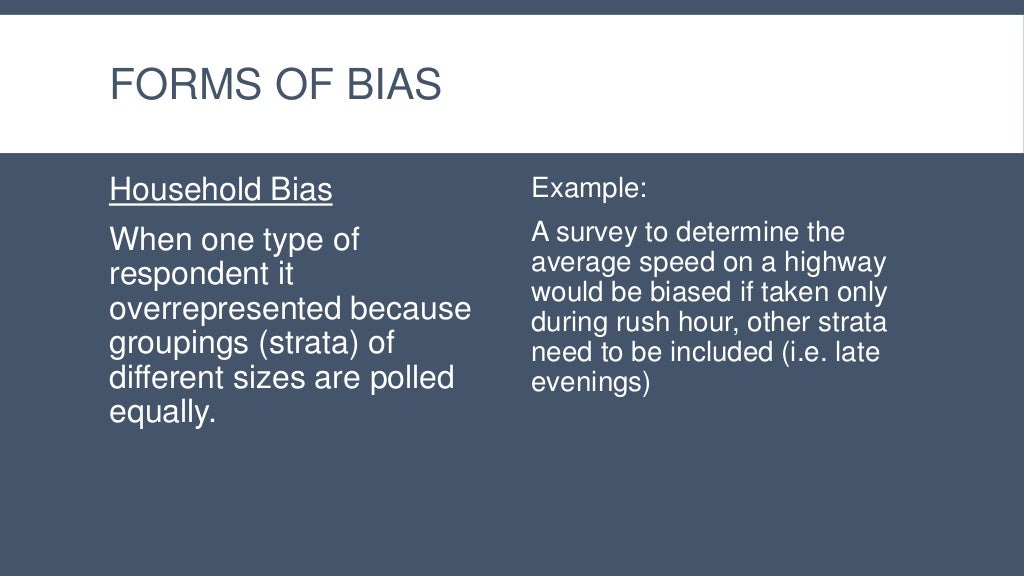 FORMS OF BIAS

Household Bias

When one type of respondent it overrepresented because groupings (strata) of different sizes are polled equally.

Example:

A survey to determine the average speed on a highway would be biased if taken only during rush hour, other strata need to be included (i.e. late evenings)